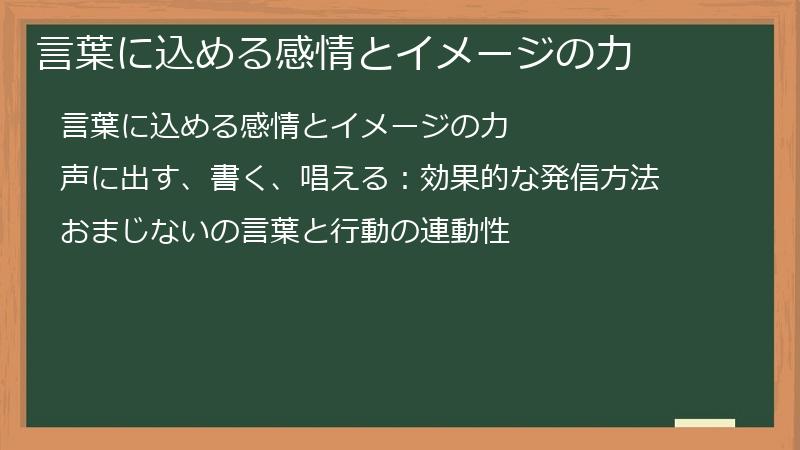 言葉に込める感情とイメージの力

言葉に込める感情とイメージの力

声に出す、書く、唱える：効果的な発信方法

おまじないの言葉と行動の連動性